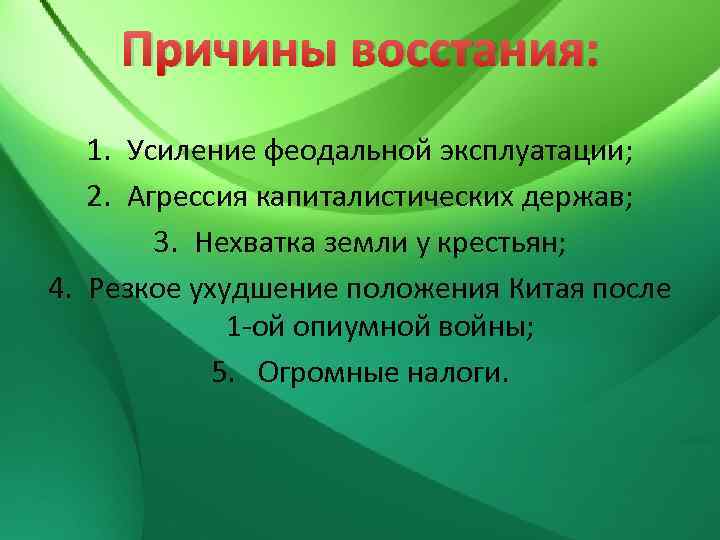 Причины восстания:

1. Усиление феодальной эксплуатации;
2. Агрессия капиталистических держав;
3. Нехватка земли у крестьян;
4. Резкое ухудшение положения Китая после 1-ой опиумной войны;
5. Огромные налоги.